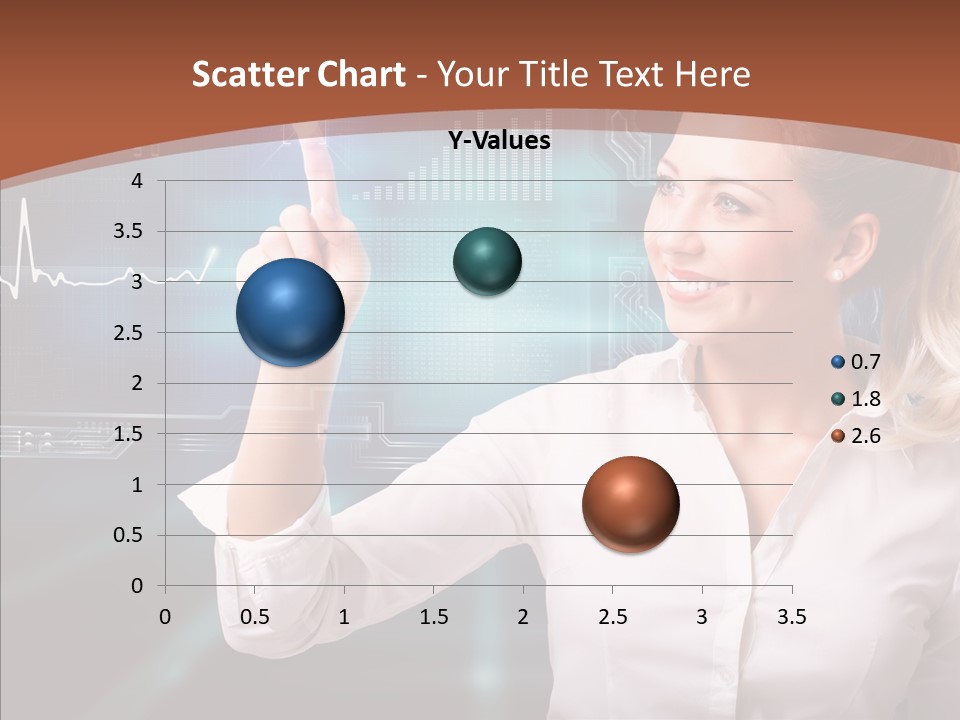 Scatter Chart - Your Title Text Here

Y-Values

4
3.5
3
2.5
2
1.5
1
0.5
0

0 0.5 1 1.5 2 2.5 3 3.5

0.7
1.8
2.6